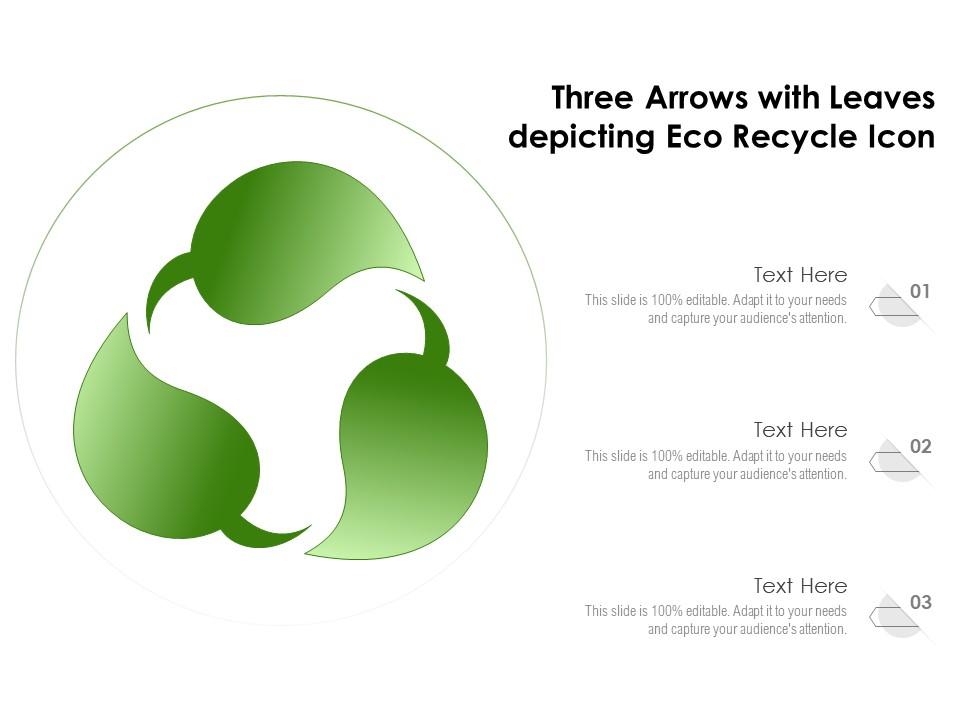 Three Arrows with Leaves depicting Eco Recycle Icon

Text Here
This slide is 100% editable. Adapt it to your needs and capture your audience's attention.
01

Text Here
This slide is 100% editable. Adapt it to your needs and capture your audience's attention.
02

Text Here
This slide is 100% editable. Adapt it to your needs and capture your audience's attention.
03